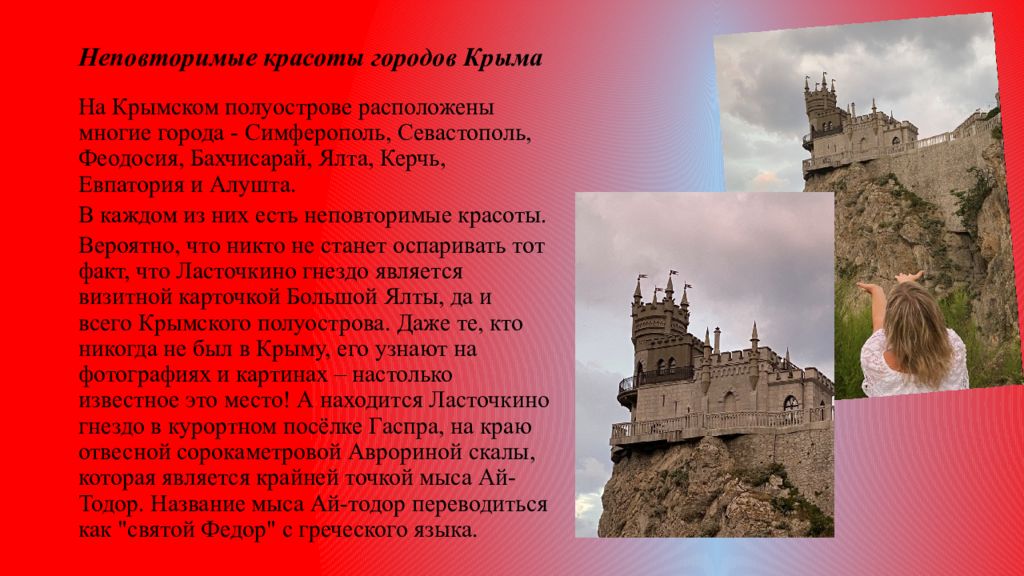 Неповторимые красоты городов Крыма

На Крымском полуострове расположены многие города - Симферополь, Севастополь, Феодосия, Бахчисарай, Ялта, Керчь, Евпатория и Алушта.

В каждом из них есть неповторимые красоты.

Вероятно, что никто не станет оспаривать тот факт, что Ласточкино гнездо является визитной карточкой Большой Ялты, да и всего Крымского полуострова. Даже те, кто никогда не был в Крыму, его узнают на фотографиях и картинах – настолько известное это место! А находится Ласточкино гнездо в курортном посёлке Гаспра, на краю отвесной сорокаметровой Аврориной скалы, которая является крайней точкой мыса Ай-Тодор. Название мыса Ай-тодор переводиться как "святой Федор" с греческого языка.